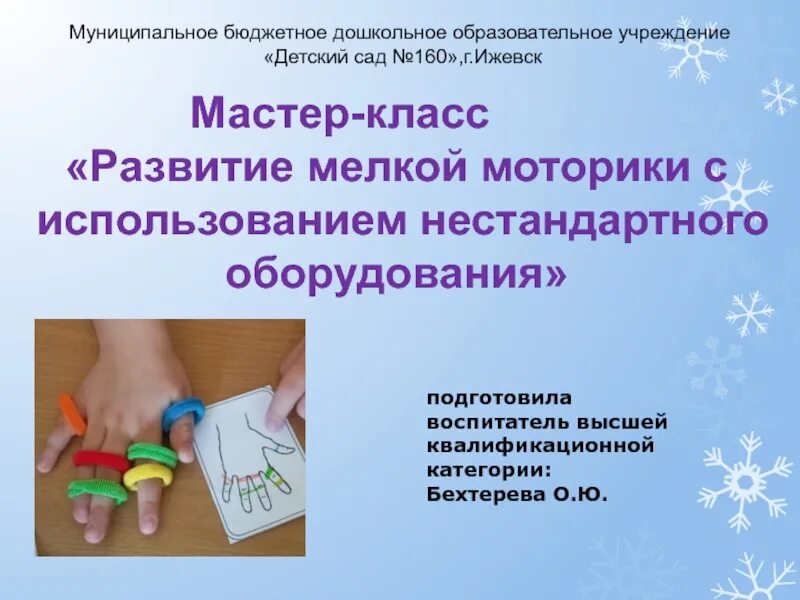 Муниципальное бюджетное дошкольное образовательное учреждение «Детский сад №160»,г.Ижевск

Мастер-класс «Развитие мелкой моторики с использованием нестандартного оборудования»

подготовила воспитатель высшей квалификационной категории: Бехтерева О.Ю.